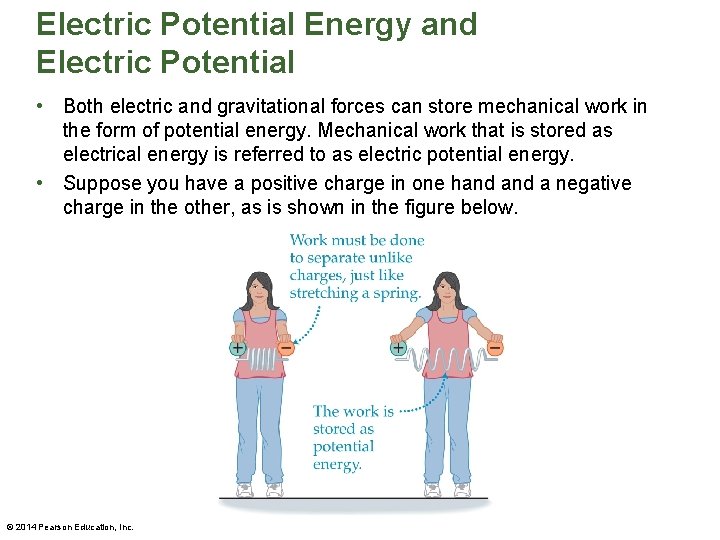 Electric Potential Energy and Electric Potential

• Both electric and gravitational forces can store mechanical work in the form of potential energy. Mechanical work that is stored as electrical energy is referred to as electric potential energy.

• Suppose you have a positive charge in one hand and a negative charge in the other, as is shown in the figure below.

Work must be done to separate unlike charges, just like stretching a spring.

+ −

+ −

The work is stored as potential energy.

© 2014 Pearson Education, Inc.